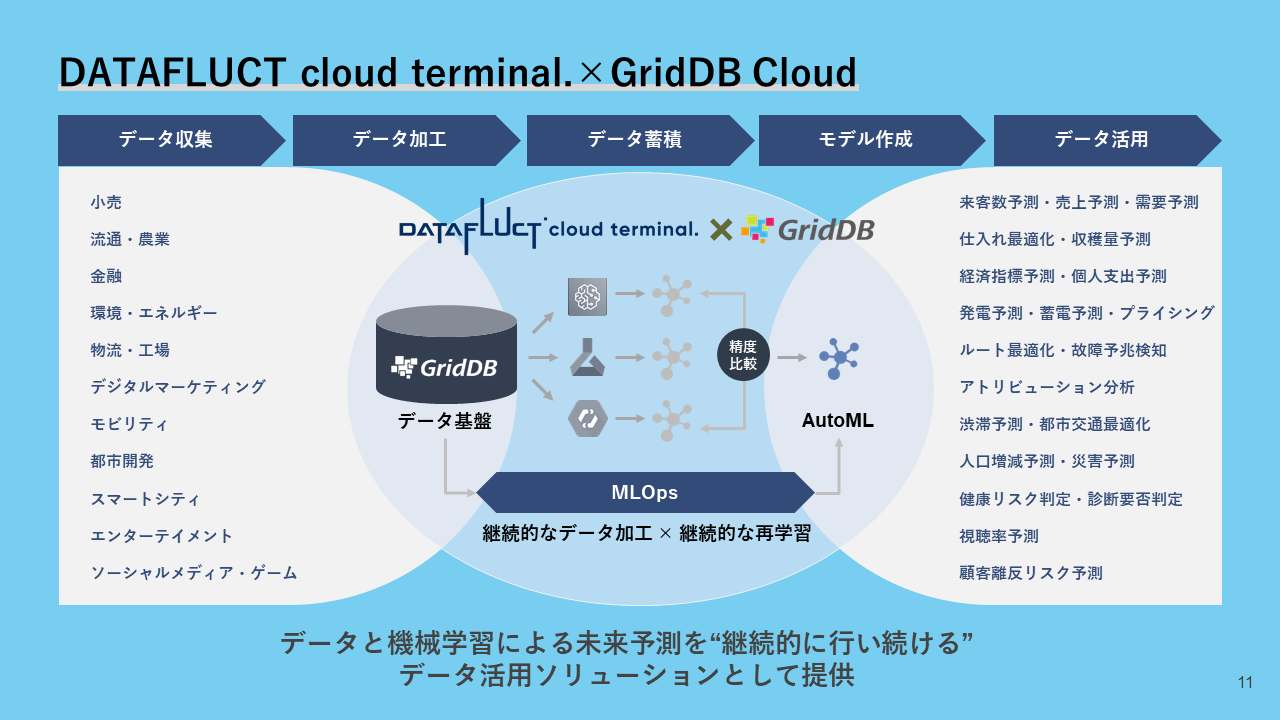 DATAFLUCT cloud terminal.×GridDB Cloud

データ収集

データ加工

データ蓄積

モデル作成

データ活用

小売
流通・農業
金融
環境・エネルギー
物流・工場
デジタルマーケティング
モビリティ
都市開発
スマートシティ
エンターテイメント
ソーシャルメディア・ゲーム

DATAFLUCT cloud terminal. × GridDB

GridDB
データ基盤

精度比較

AutoML

MLOps
継続的なデータ加工 × 継続的な再学習

来客数予測・売上予測・需要予測
仕入れ最適化・収穫量予測
経済指標予測・個人支出予測
発電予測・蓄電予測・プライシング
ルート最適化・故障予兆検知
アトリビューション分析
渋滞予測・都市交通最適化
人口増減予測・災害予測
健康リスク判定・診断要否判定
視聴率予測
顧客離反リスク予測

データと機械学習による未来予測を“継続的に行い続ける”
データ活用ソリューションとして提供

11